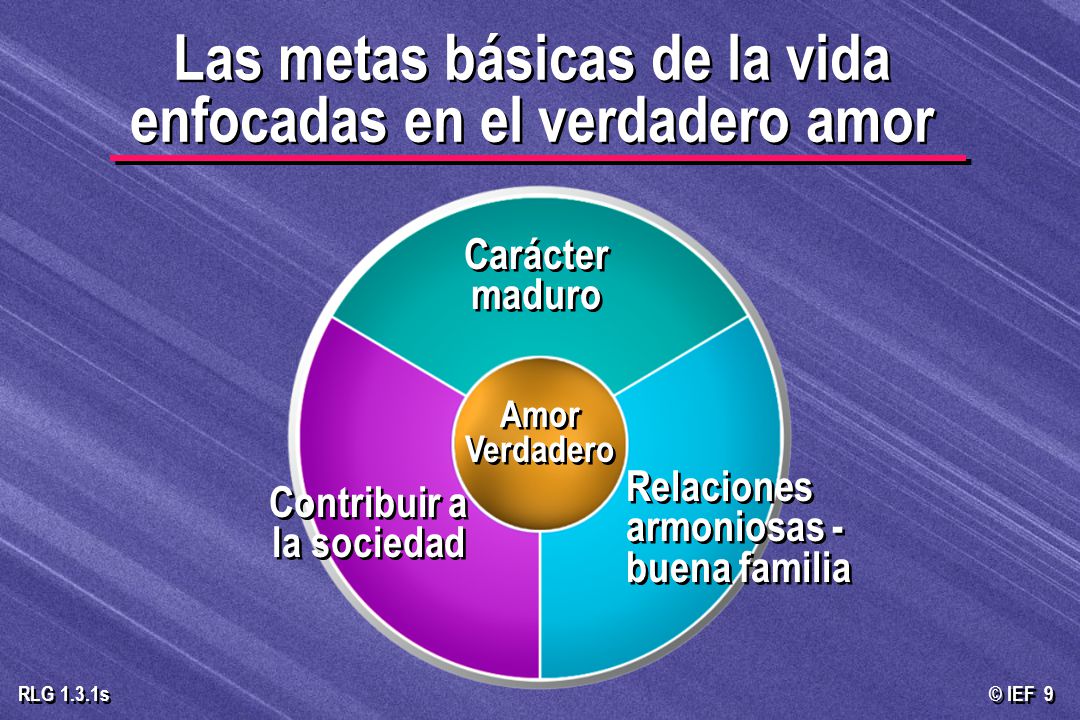 Las metas básicas de la vida enfocadas en el verdadero amor

Carácter maduro

Amor Verdadero

Contribuir a la sociedad

Relaciones armoniosas - buena familia

RLG 1.3.1s

© IEF 9